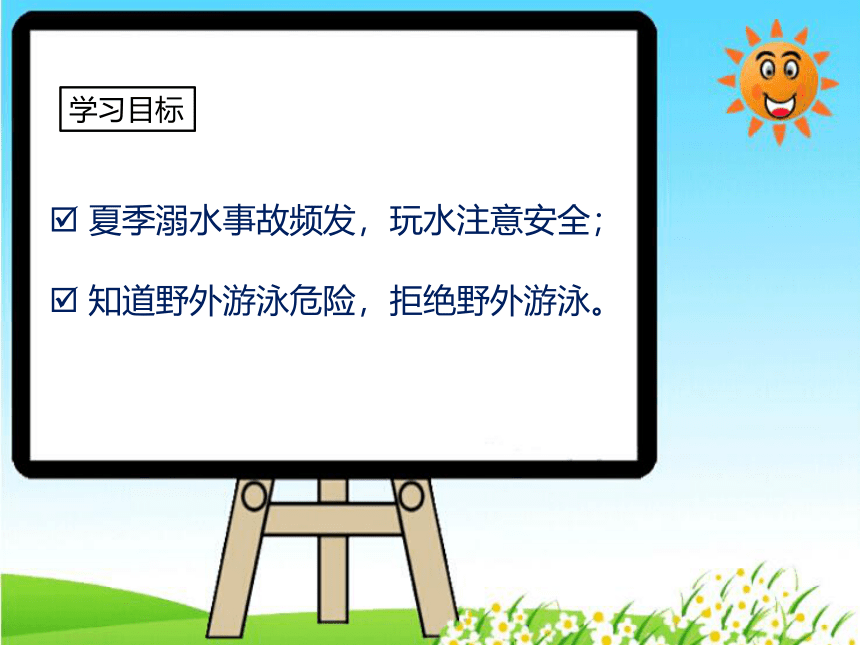 学习目标

☑ 夏季溺水事故频发，玩水注意安全；

☑ 知道野外游泳危险，拒绝野外游泳。